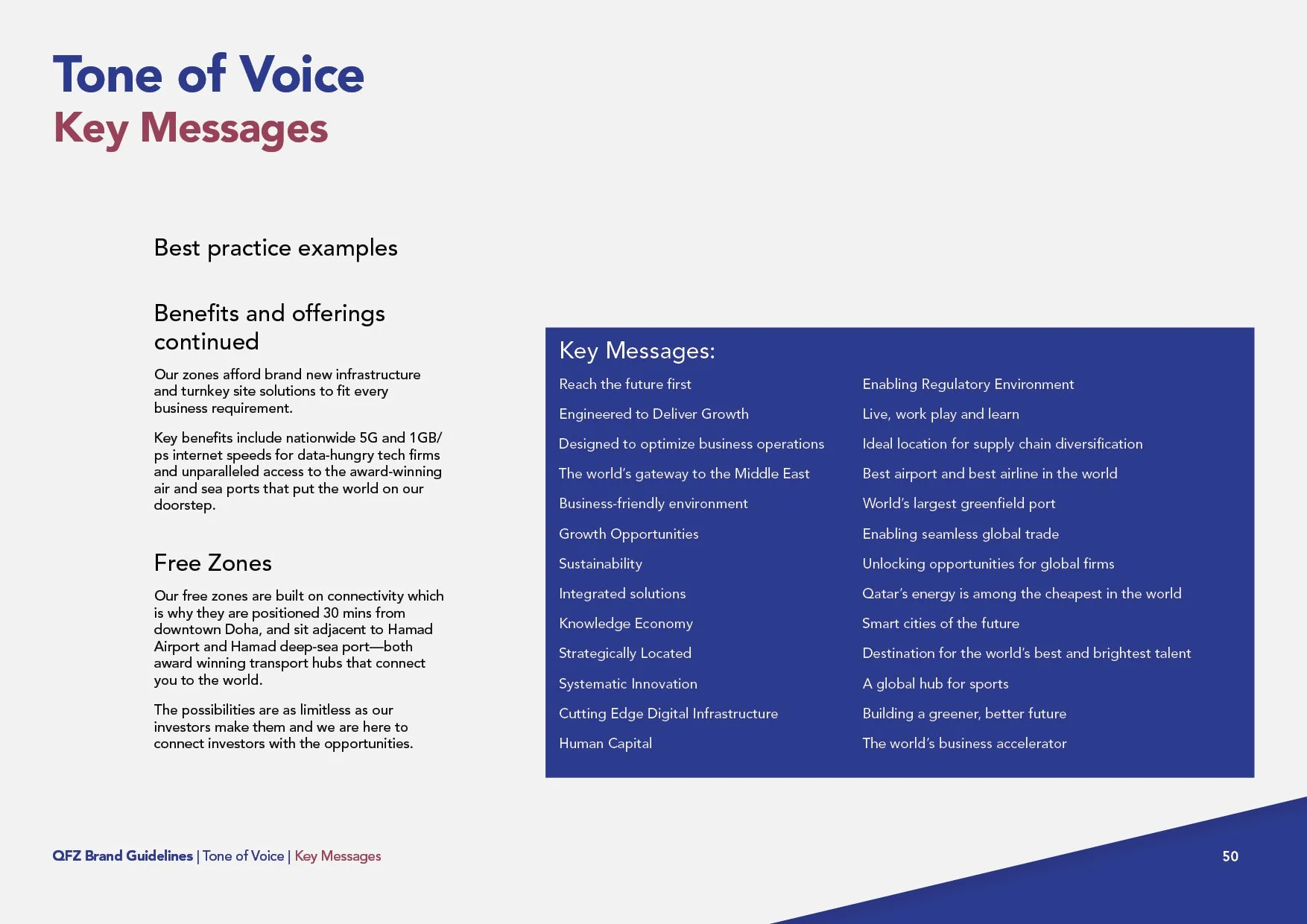 Tone of Voice
Key Messages

Best practice examples

Benefits and offerings continued

Our zones afford brand new infrastructure and turnkey site solutions to fit every business requirement.

Key benefits include nationwide 5G and 1GB/ps internet speeds for data-hungry tech firms and unparalleled access to the award-winning air and sea ports that put the world on our doorstep.

Free Zones

Our free zones are built on connectivity which is why they are positioned 30 mins from downtown Doha, and sit adjacent to Hamad Airport and Hamad deep-sea port—both award winning transport hubs that connect you to the world.

The possibilities are as limitless as our investors make them and we are here to connect investors with the opportunities.

Key Messages:

Reach the future first
Engineered to Deliver Growth
Designed to optimize business operations
The world's gateway to the Middle East
Business-friendly environment
Growth Opportunities
Sustainability
Integrated solutions
Knowledge Economy
Strategically Located
Systematic Innovation
Cutting Edge Digital Infrastructure
Human Capital

Enabling Regulatory Environment
Live, work play and learn
Ideal location for supply chain diversification
Best airport and best airline in the world
World's largest greenfield port
Enabling seamless global trade
Unlocking opportunities for global firms
Qatar's energy is among the cheapest in the world
Smart cities of the future
Destination for the world's best and brightest talent
A global hub for sports
Building a greener, better future
The world's business accelerator

QFZ Brand Guidelines | Tone of Voice | Key Messages

50